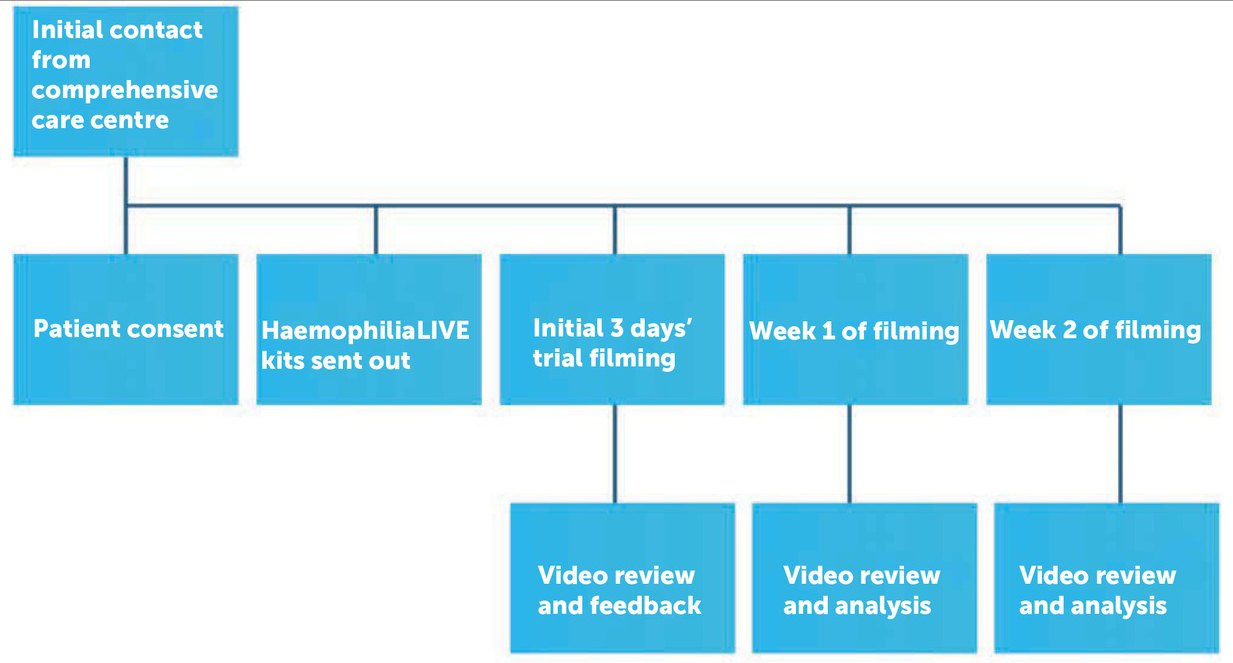 Initial contact from comprehensive care centre

Patient consent

HaemophiliaLIVE kits sent out

Initial 3 days' trial filming

Week 1 of filming

Week 2 of filming

Video review and feedback

Video review and analysis

Video review and analysis